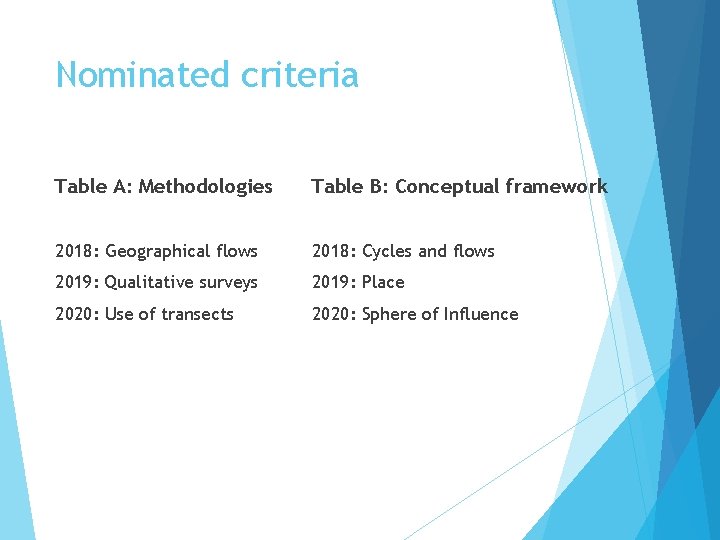 Nominated criteria

Table A: Methodologies

2018: Geographical flows

2019: Qualitative surveys

2020: Use of transects

Table B: Conceptual framework

2018: Cycles and flows

2019: Place

2020: Sphere of Influence